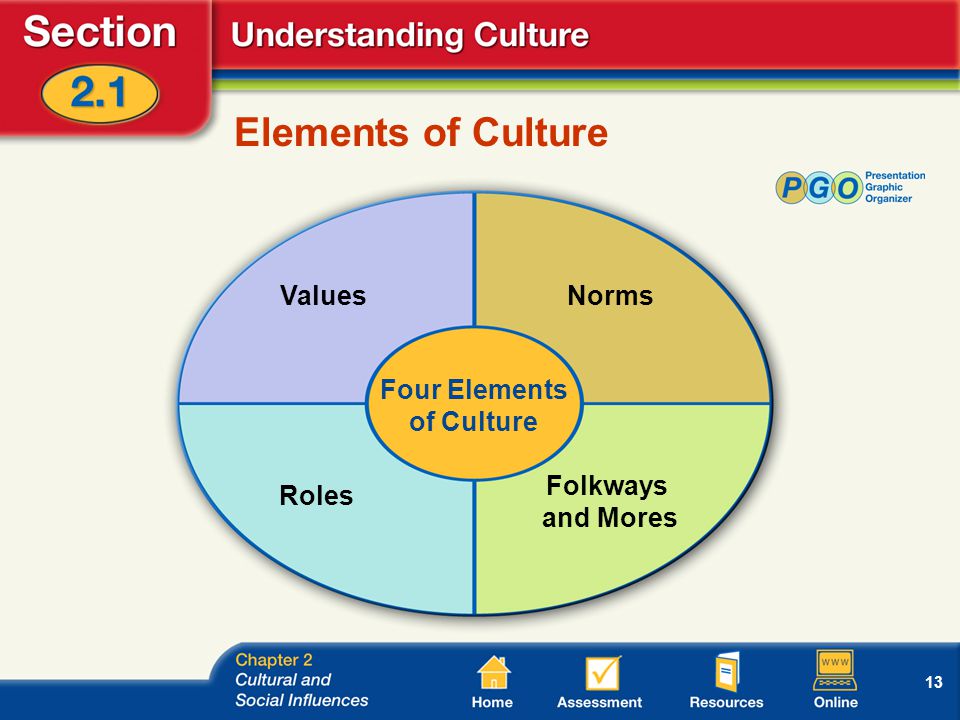 Section
2.1
Understanding Culture

Elements of Culture

PGO Presentation Graphic Organizer

Values
Norms
Four Elements of Culture
Roles
Folkways and Mores

Chapter 2
Cultural and Social Influences

Home
Assessment
Resources
WWW
Online

13